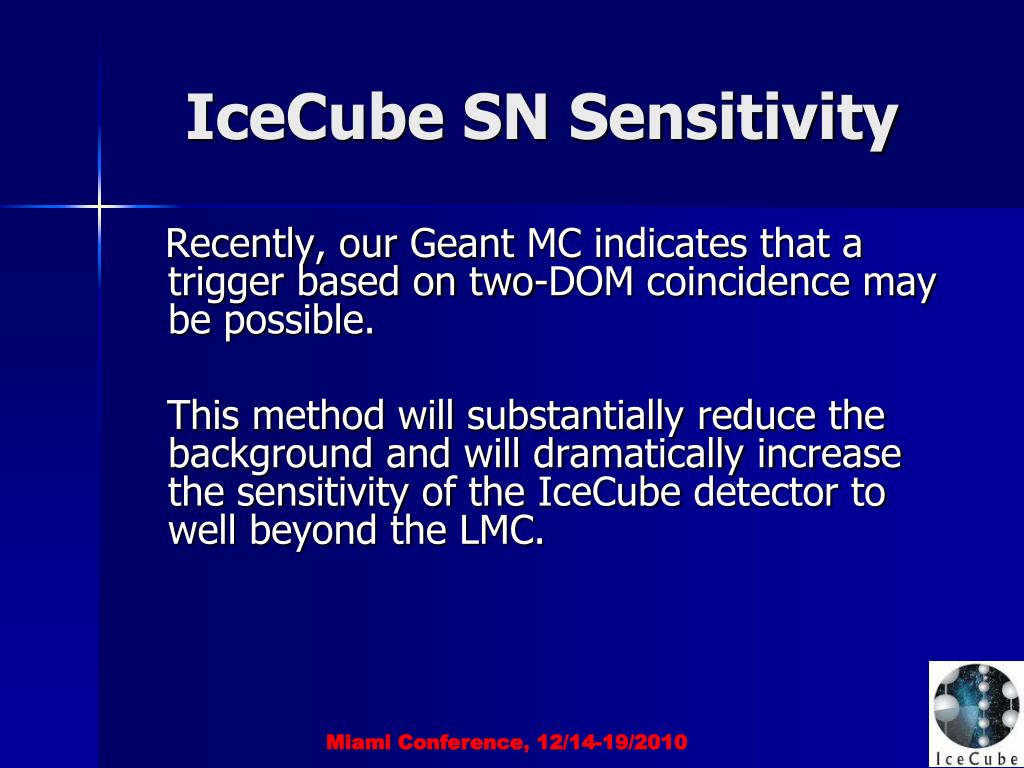 IceCube SN Sensitivity

Recently, our Geant MC indicates that a trigger based on two-DOM coincidence may be possible.

This method will substantially reduce the background and will dramatically increase the sensitivity of the IceCube detector to well beyond the LMC.

Miami Conference, 12/14-19/2010

IceCube